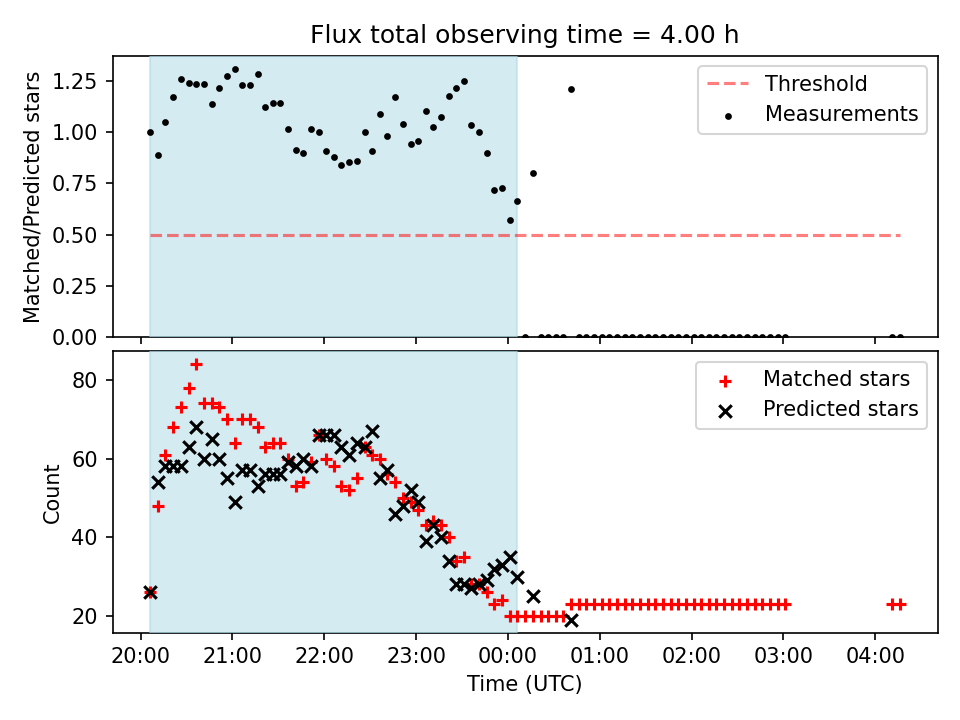 Flux total observing time = 4.00 h

Matched/Predicted stars

1.25
1.00
0.75
0.50
0.25
0.00

Threshold
Measurements

Count

80
60
40
20

Matched stars
Predicted stars

20:00 21:00 22:00 23:00 00:00 01:00 02:00 03:00 04:00

Time (UTC)